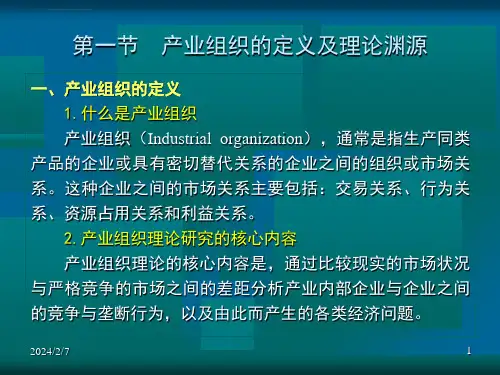 第一节　产业组织的定义及理论渊源

一、产业组织的定义

1. 什么是产业组织

产业组织（Industrial organization），通常是指生产同类产品的企业或具有密切替代关系的企业之间的组织或市场关系。这种企业之间的市场关系主要包括：交易关系、行为关系、资源占用关系和利益关系。

2. 产业组织理论研究的核心内容

产业组织理论的核心内容是，通过比较现实的市场状况与严格竞争的市场之间的差距分析产业内部企业与企业之间的竞争与垄断行为，以及由此而产生的各类经济问题。

2024/2/7

1